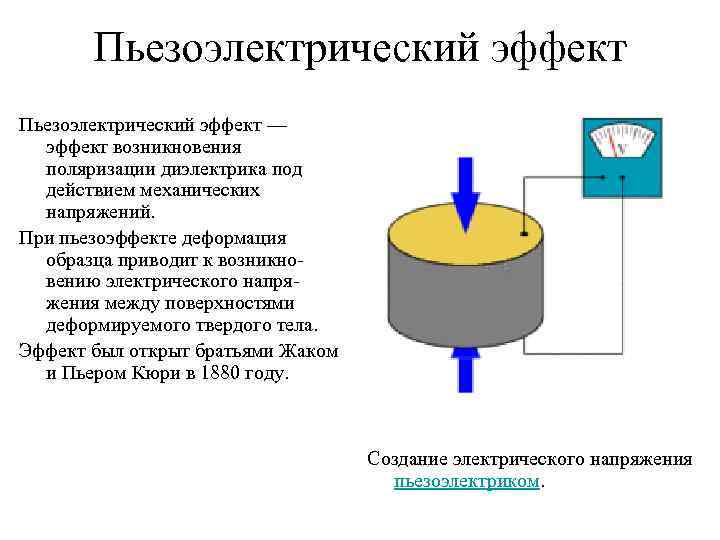 Пьезоэлектрический эффект

Пьезоэлектрический эффект — эффект возникновения поляризации диэлектрика под действием механических напряжений.

При пьезоэффекте деформация образца приводит к возникновению электрического напряжения между поверхностями деформируемого твердого тела.

Эффект был открыт братьями Жаком и Пьером Кюри в 1880 году.

V

Создание электрического напряжения пьезоэлектриком.